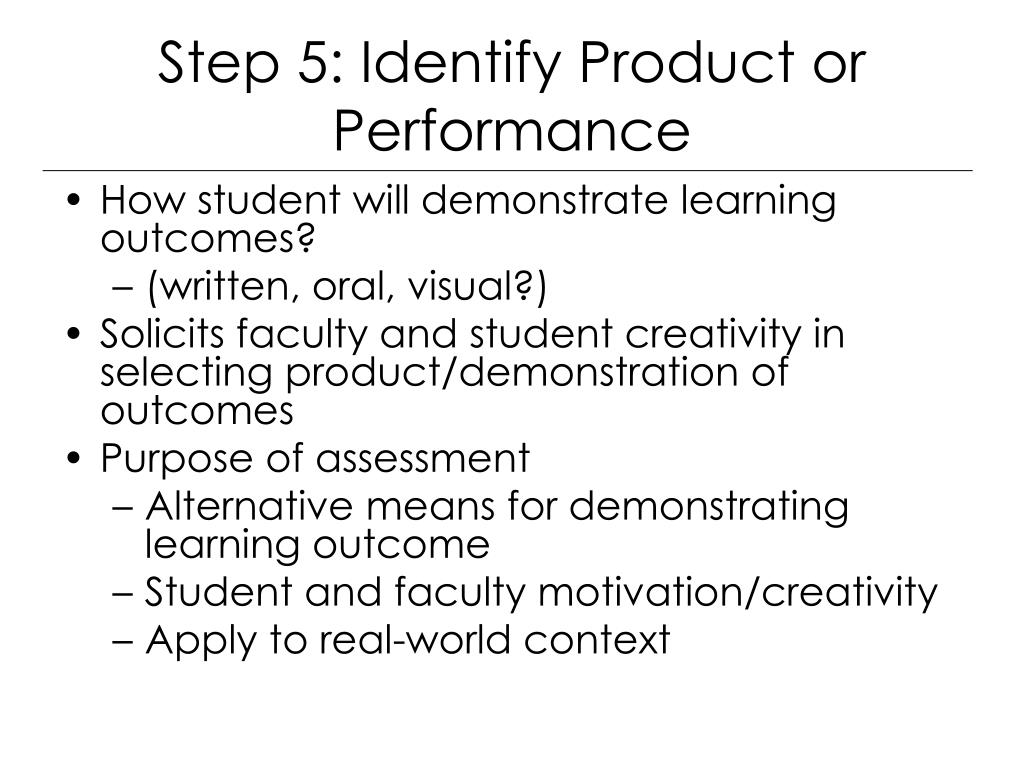 Step 5: Identify Product or Performance

• How student will demonstrate learning outcomes?
– (written, oral, visual?)
• Solicits faculty and student creativity in selecting product/demonstration of outcomes
• Purpose of assessment
– Alternative means for demonstrating learning outcome
– Student and faculty motivation/creativity
– Apply to real-world context